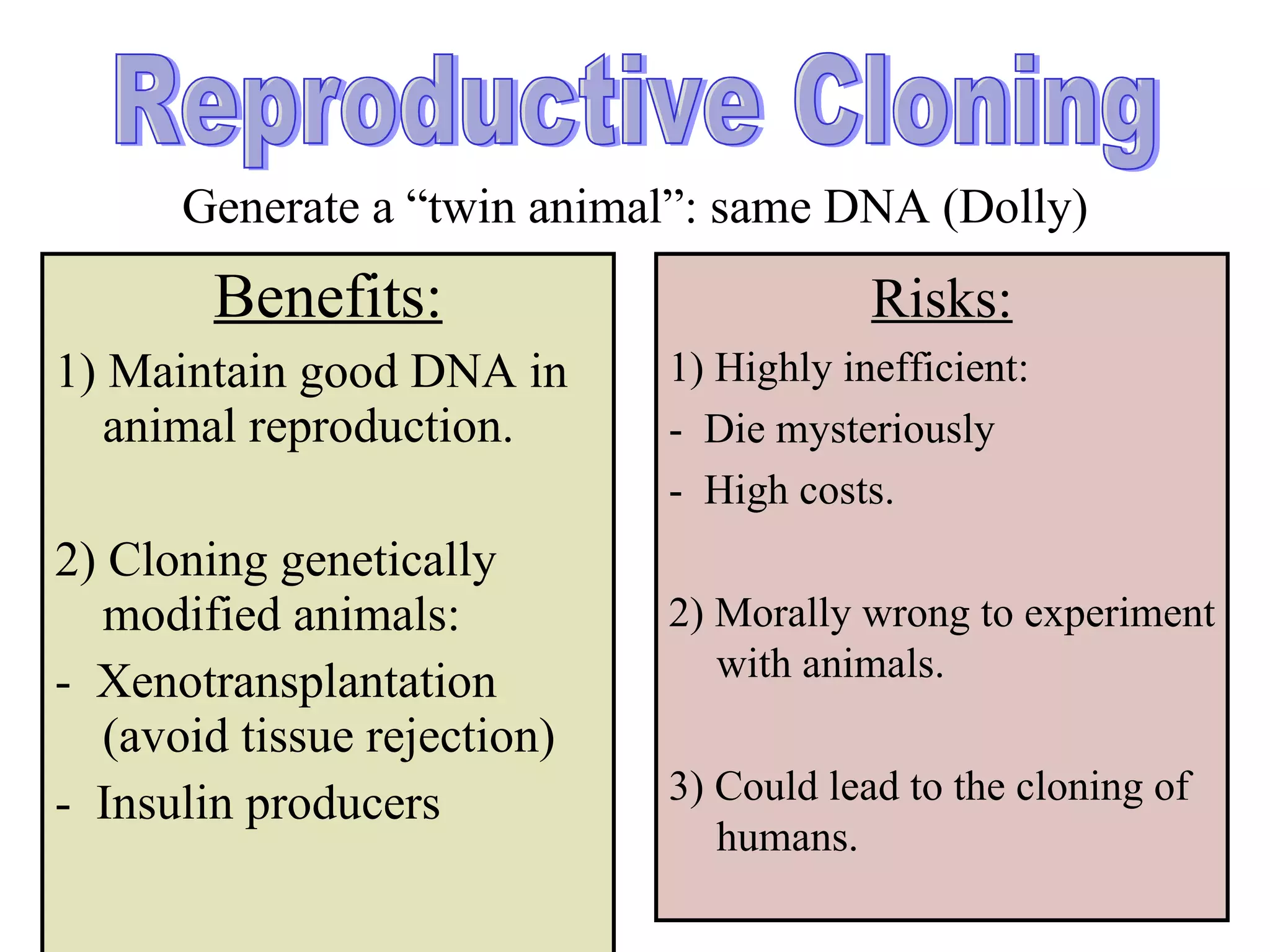 Reproductive Cloning

Generate a “twin animal”: same DNA (Dolly)

Benefits:

1) Maintain good DNA in animal reproduction.

2) Cloning genetically modified animals:
- Xenotransplantation (avoid tissue rejection)
- Insulin producers

Risks:

1) Highly inefficient:
- Die mysteriously
- High costs.

2) Morally wrong to experiment with animals.

3) Could lead to the cloning of humans.